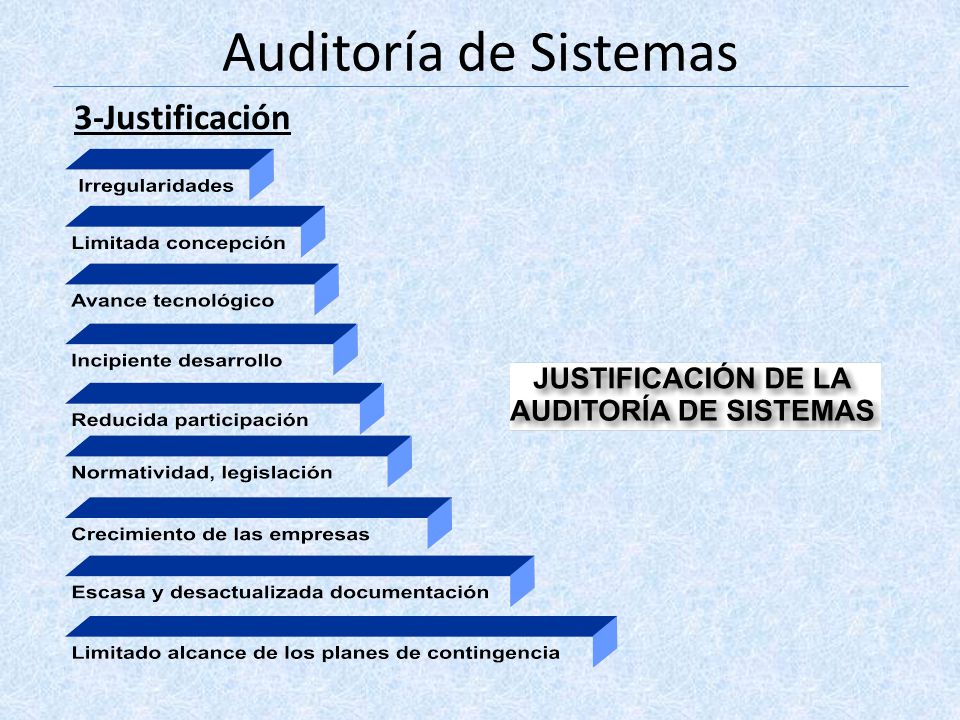 Auditoría de Sistemas

3-Justificación

Irregularidades

Limitada concepción

Avance tecnológico

Incipiente desarrollo

Reducida participación

Normatividad, legislación

Crecimiento de las empresas

Escasa y desactualizada documentación

Limitado alcance de los planes de contingencia

JUSTIFICACIÓN DE LA AUDITORÍA DE SISTEMAS